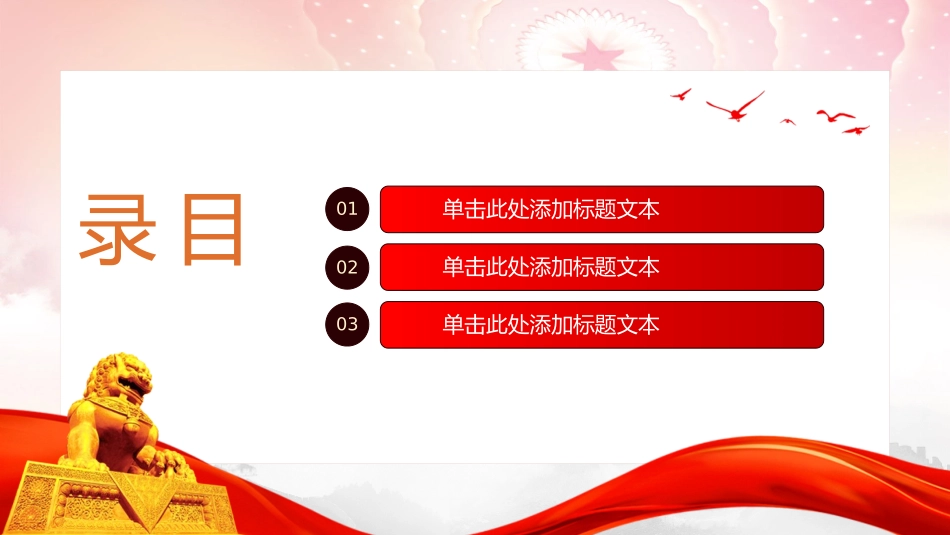 录目

01 单击此处添加标题文本

02 单击此处添加标题文本

03 单击此处添加标题文本